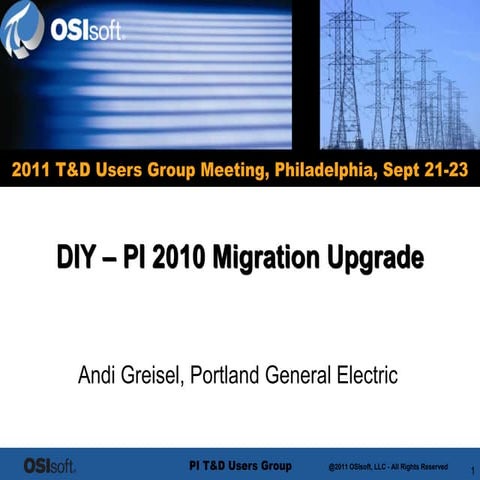 OSIsoft.

2011 T&D Users Group Meeting, Philadelphia, Sept 21-23

DIY – PI 2010 Migration Upgrade

Andi Greisel, Portland General Electric

OSIsoft.

PI T&D Users Group

@2011 OSIsoft, LLC - All Rights Reserved

1